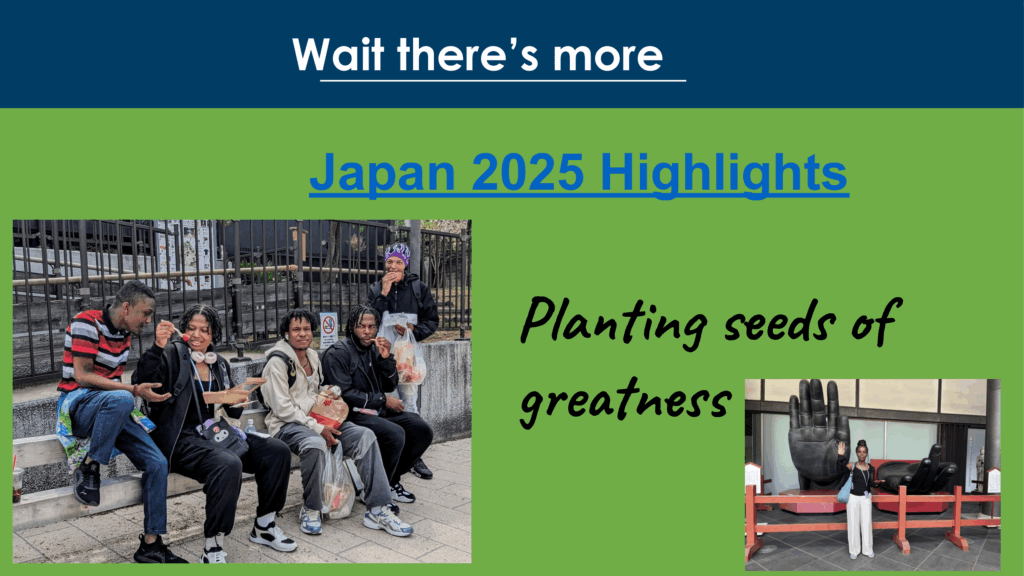 Wait there's more

Japan 2025 Highlights

Planting seeds of greatness